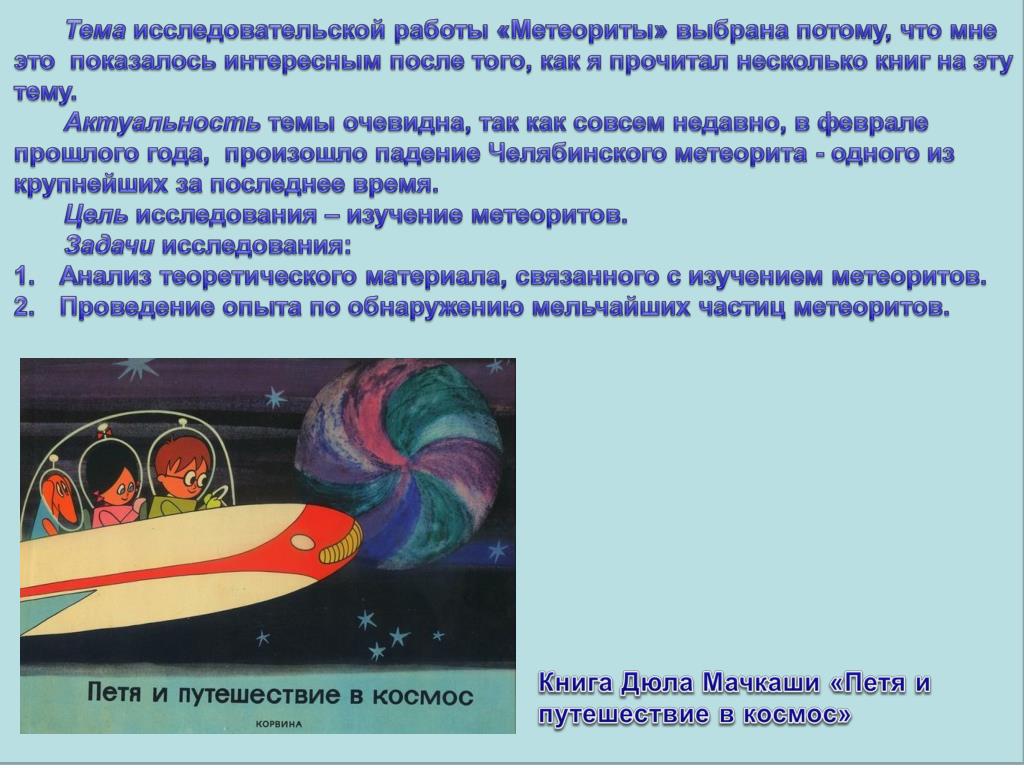 Тема исследовательской работы «Метеориты» выбрана потому, что мне это показалось интересным после того, как я прочитал несколько книг на эту тему.

Актуальность темы очевидна, так как совсем недавно, в феврале прошлого года, произошло падение Челябинского метеорита - одного из крупнейших за последнее время.

Цель исследования – изучение метеоритов.

Задачи исследования:

1. Анализ теоретического материала, связанного с изучением метеоритов.
2. Проведение опыта по обнаружению мельчайших частиц метеоритов.

Петя и путешествие в космос

КОРВИНА

Книга Дюла Мачкаши «Петя и путешествие в космос»